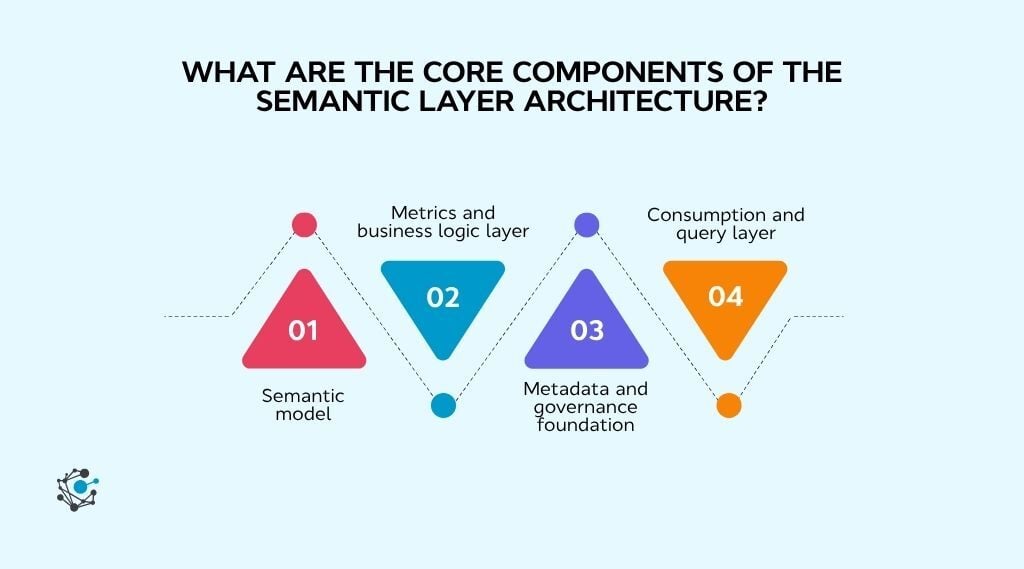 WHAT ARE THE CORE COMPONENTS OF THE SEMANTIC LAYER ARCHITECTURE?

01

Semantic model

Metrics and business logic layer

02

03

Metadata and governance foundation

Consumption and query layer

04